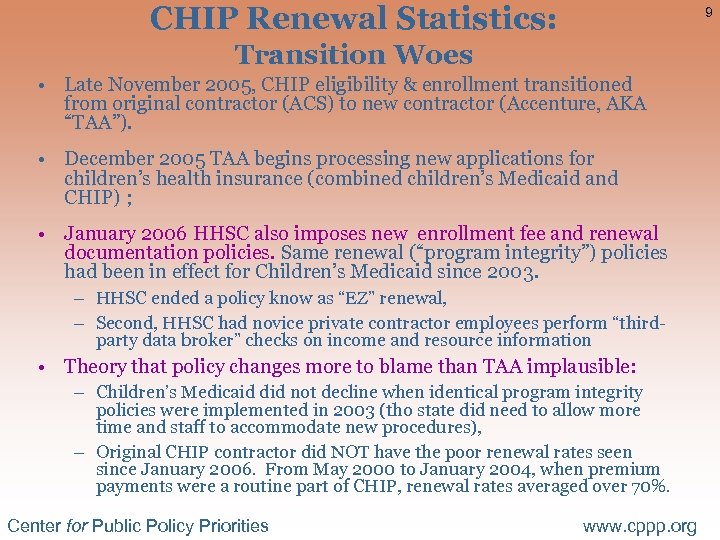 9

CHIP Renewal Statistics:
Transition Woes

• Late November 2005, CHIP eligibility & enrollment transitioned from original contractor (ACS) to new contractor (Accenture, AKA "TAA").

• December 2005 TAA begins processing new applications for children's health insurance (combined children's Medicaid and CHIP) ;

• January 2006 HHSC also imposes new enrollment fee and renewal documentation policies. Same renewal ("program integrity") policies had been in effect for Children's Medicaid since 2003.
– HHSC ended a policy know as "EZ" renewal,
– Second, HHSC had novice private contractor employees perform "third-party data broker" checks on income and resource information

• Theory that policy changes more to blame than TAA implausible:
– Children's Medicaid did not decline when identical program integrity policies were implemented in 2003 (tho state did need to allow more time and staff to accommodate new procedures),
– Original CHIP contractor did NOT have the poor renewal rates seen since January 2006. From May 2000 to January 2004, when premium payments were a routine part of CHIP, renewal rates averaged over 70%.

Center for Public Policy Priorities

www.cppp.org